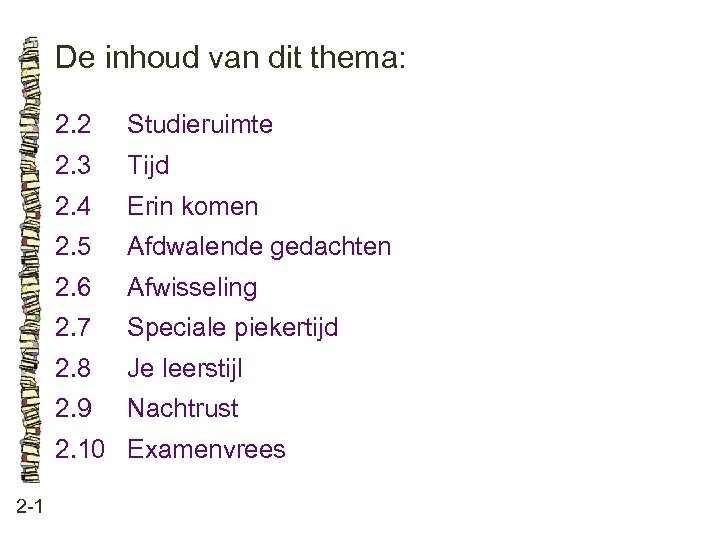 De inhoud van dit thema:

2.2 Studieruimte
2.3 Tijd
2.4 Erin komen
2.5 Afdwalende gedachten
2.6 Afwisseling
2.7 Speciale piekertijd
2.8 Je leerstijl
2.9 Nachtrust
2.10 Examenvrees

2-1